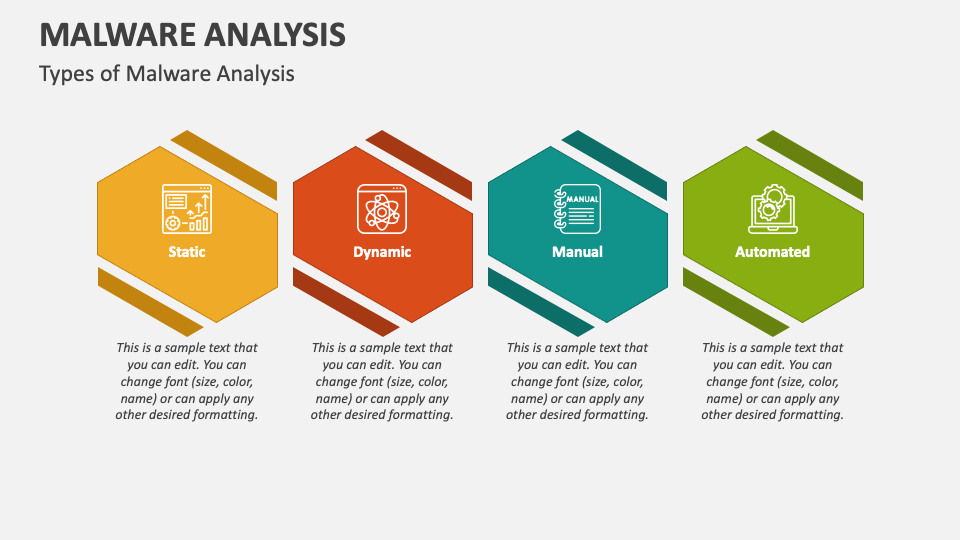 MALWARE ANALYSIS

Types of Malware Analysis

Static

This is a sample text that you can edit. You can change font (size, color, name) or can apply any other desired formatting.

Dynamic

This is a sample text that you can edit. You can change font (size, color, name) or can apply any other desired formatting.

MANUAL

Manual

This is a sample text that you can edit. You can change font (size, color, name) or can apply any other desired formatting.

Automated

This is a sample text that you can edit. You can change font (size, color, name) or can apply any other desired formatting.